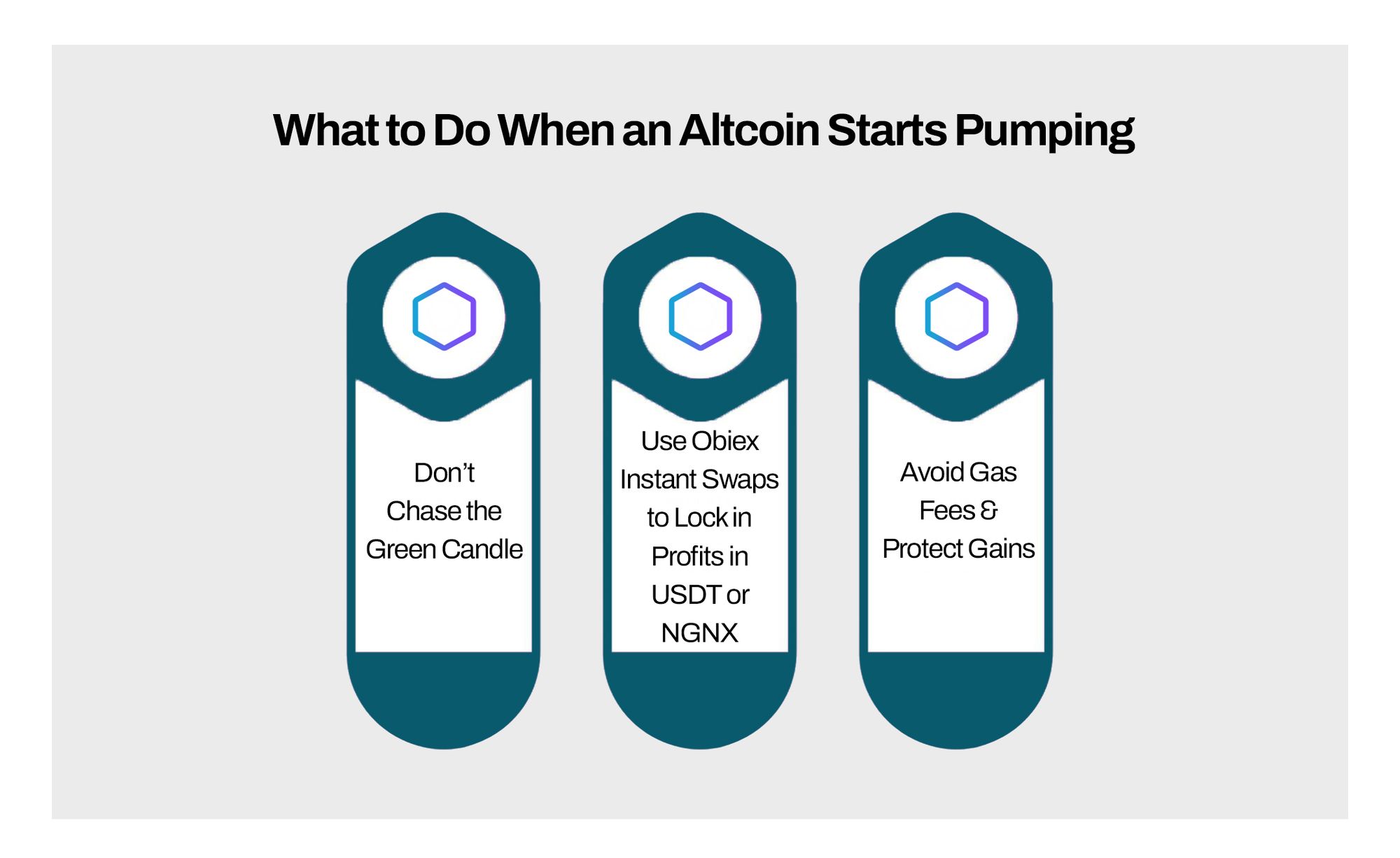 What to Do When an Altcoin Starts Pumping

Don’t Chase the Green Candle

Use Obiex Instant Swaps to Lock in Profits in USDT or NGNX

Avoid Gas Fees & Protect Gains